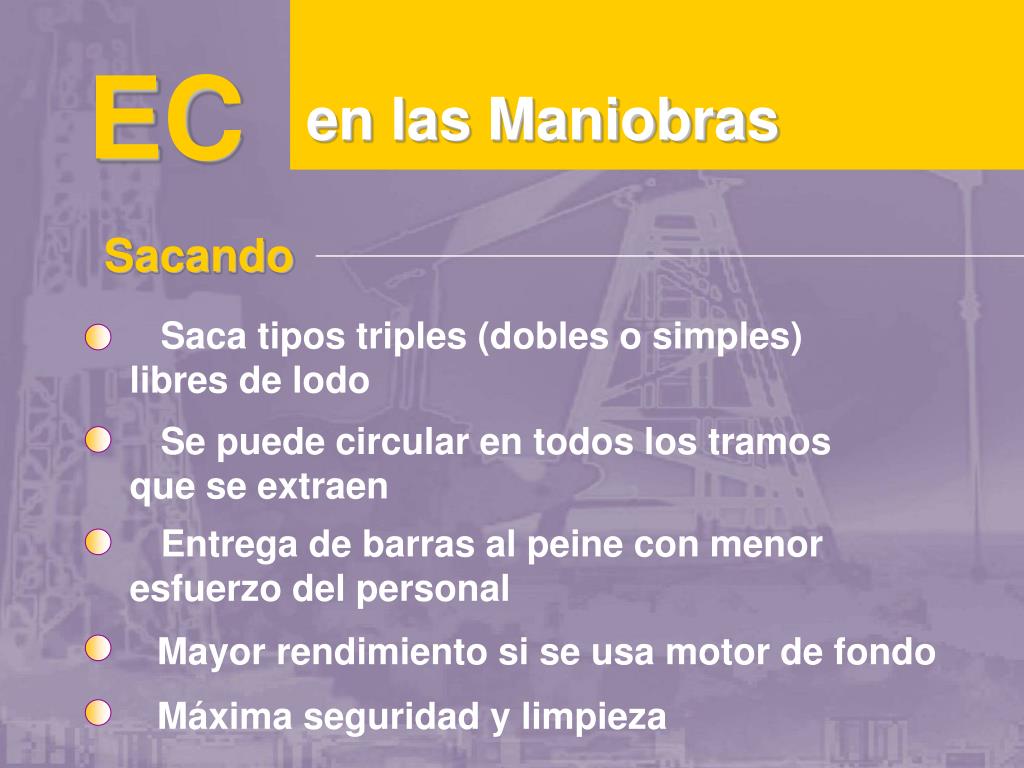 EC en las Maniobras

Sacando

Saca tipos triples (dobles o simples) libres de lodo

Se puede circular en todos los tramos que se extraen

Entrega de barras al peine con menor esfuerzo del personal

Mayor rendimiento si se usa motor de fondo

Máxima seguridad y limpieza